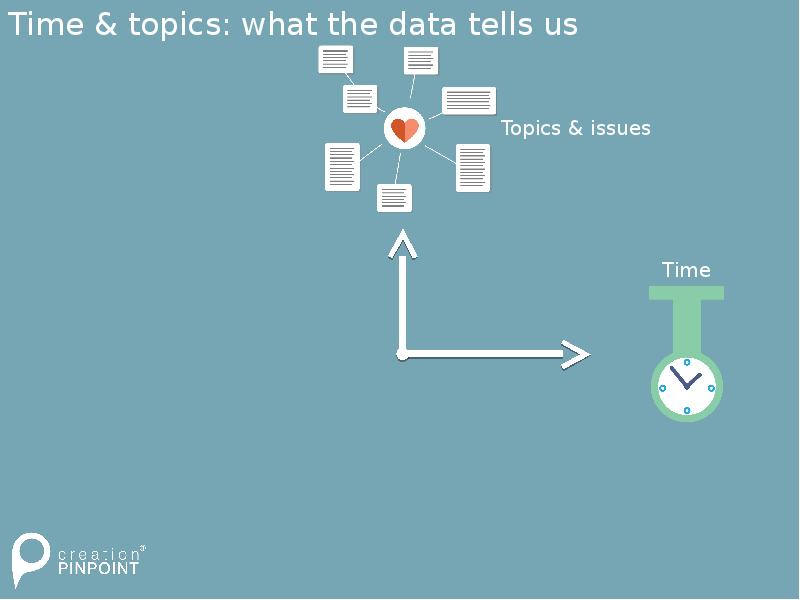 Time & topics: what the data tells us

Topics & issues

Time

creation PINPOINT